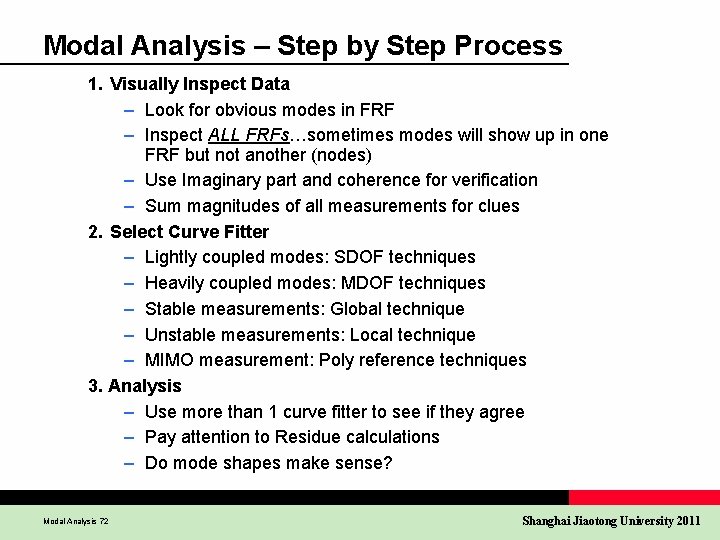 Modal Analysis – Step by Step Process

1. Visually Inspect Data
– Look for obvious modes in FRF
– Inspect ALL FRFs…sometimes modes will show up in one FRF but not another (nodes)
– Use Imaginary part and coherence for verification
– Sum magnitudes of all measurements for clues

2. Select Curve Fitter
– Lightly coupled modes: SDOF techniques
– Heavily coupled modes: MDOF techniques
– Stable measurements: Global technique
– Unstable measurements: Local technique
– MIMO measurement: Poly reference techniques

3. Analysis
– Use more than 1 curve fitter to see if they agree
– Pay attention to Residue calculations
– Do mode shapes make sense?

Modal Analysis 72

Shanghai Jiaotong University 2011